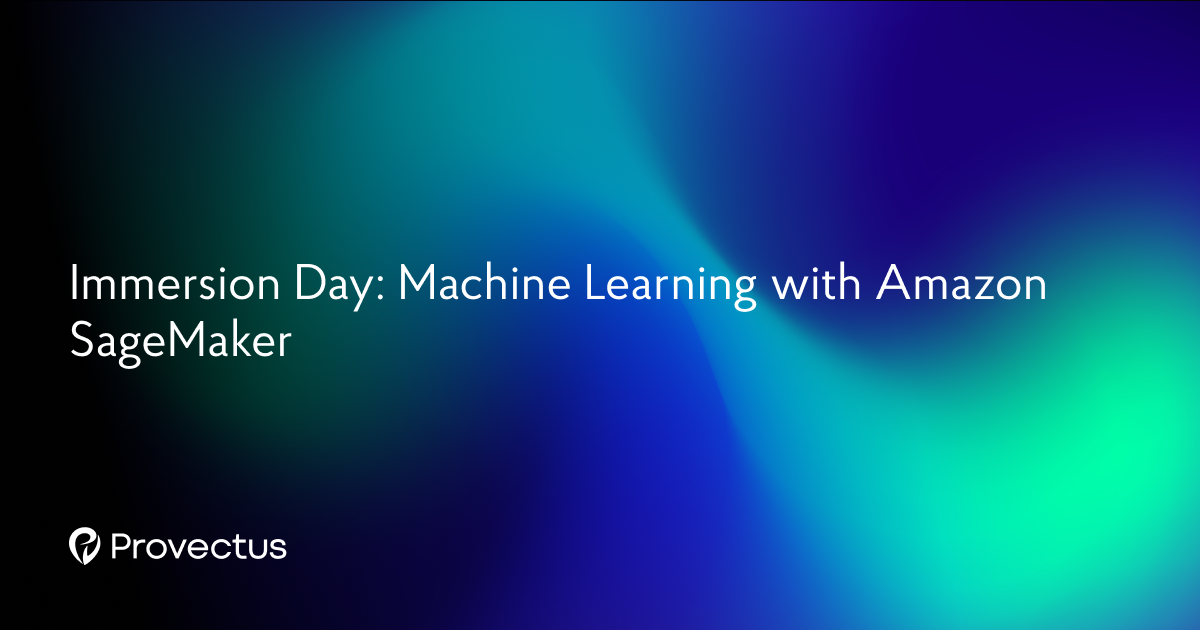 Immersion Day: Machine Learning with Amazon SageMaker

Provectus